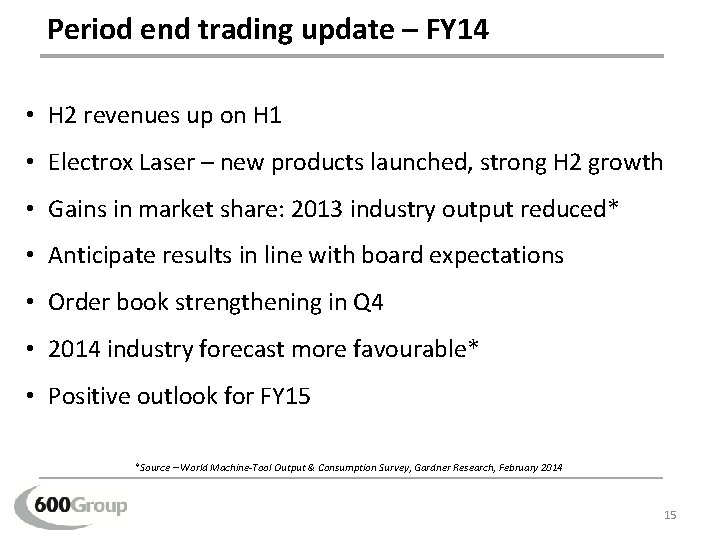 Period end trading update – FY14

• H2 revenues up on H1
• Electrox Laser – new products launched, strong H2 growth
• Gains in market share: 2013 industry output reduced*
• Anticipate results in line with board expectations
• Order book strengthening in Q4
• 2014 industry forecast more favourable*
• Positive outlook for FY15

*Source – World Machine-Tool Output & Consumption Survey, Gardner Research, February 2014

600Group

15